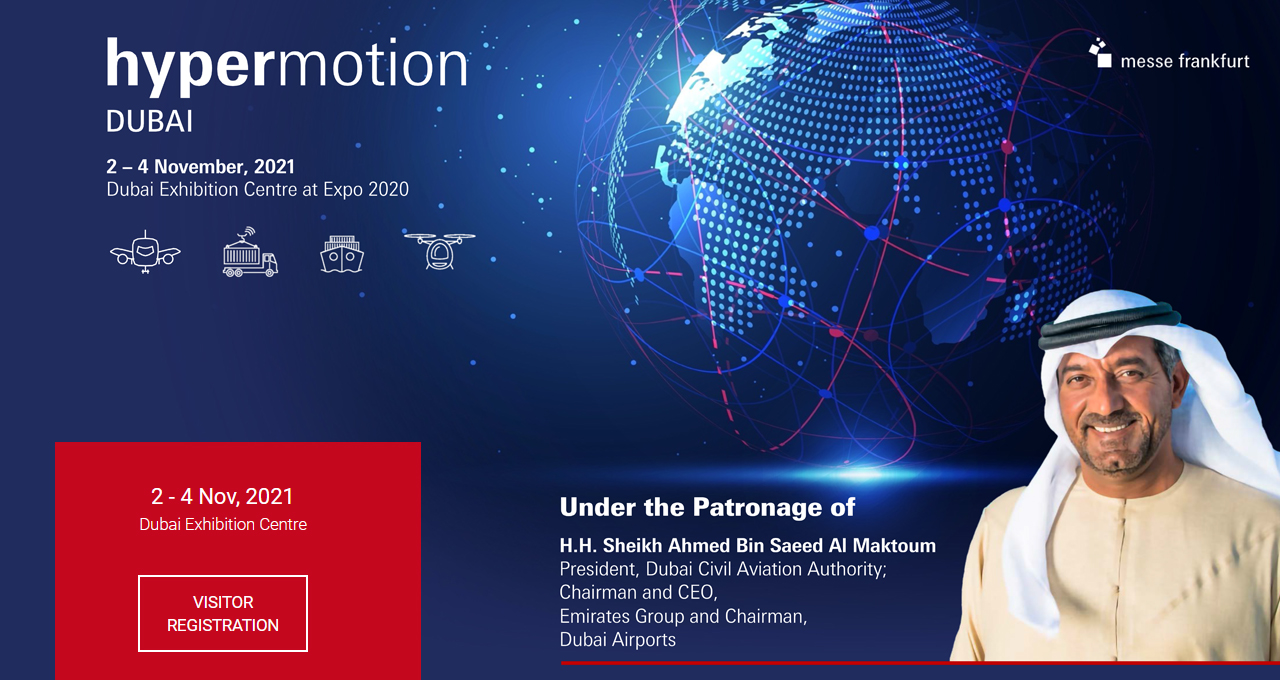 hypermotion
DUBAI

2 – 4 November, 2021
Dubai Exhibition Centre at Expo 2020

messe frankfurt

2 - 4 Nov, 2021
Dubai Exhibition Centre

VISITOR REGISTRATION

Under the Patronage of

H.H. Sheikh Ahmed Bin Saeed Al Maktoum
President, Dubai Civil Aviation Authority;
Chairman and CEO,
Emirates Group and Chairman,
Dubai Airports